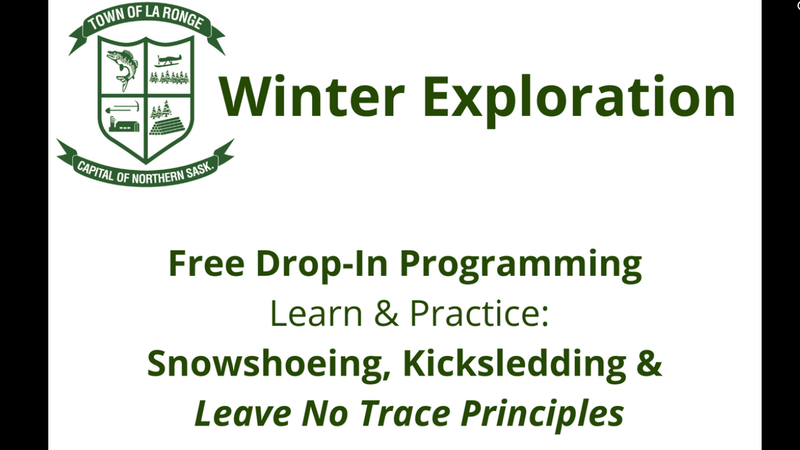 TOWN OF LA RONGE
CAPITAL OF NORTHERN SASK.

Winter Exploration

Free Drop-In Programming
Learn & Practice:
Snowshoeing, Kicksledding &
Leave No Trace Principles